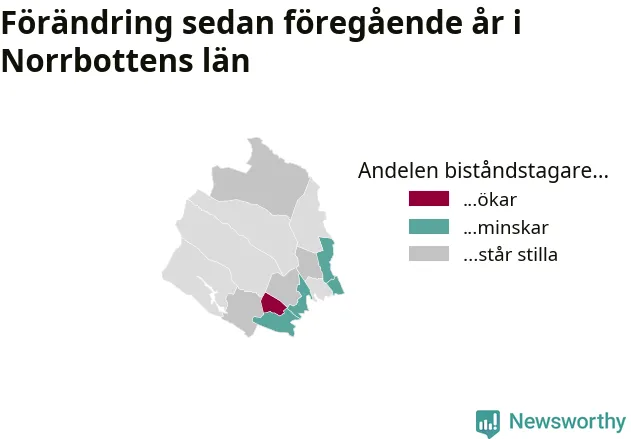 Förändring sedan föregående år i Norrbottens län

Andelen biståndstagare...
...ökar
...minskar
...står stilla

Newsworthy